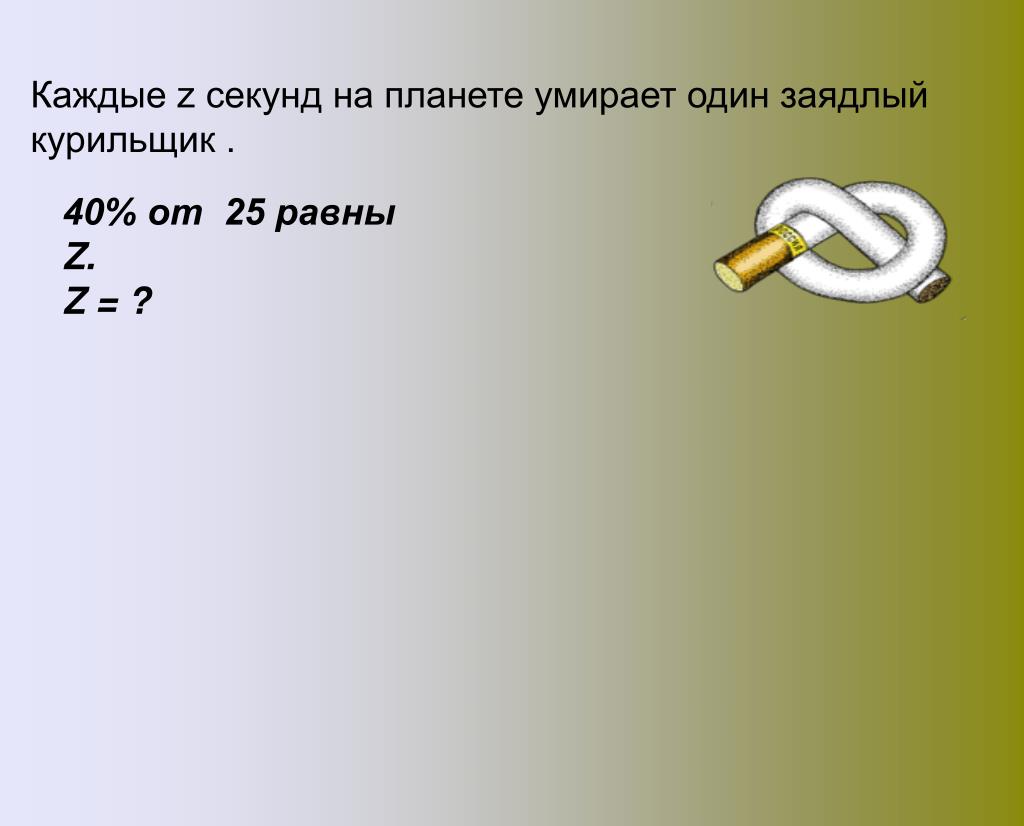 Каждые z секунд на планете умирает один заядлый курильщик .

40% от 25 равны
Z.
Z = ?